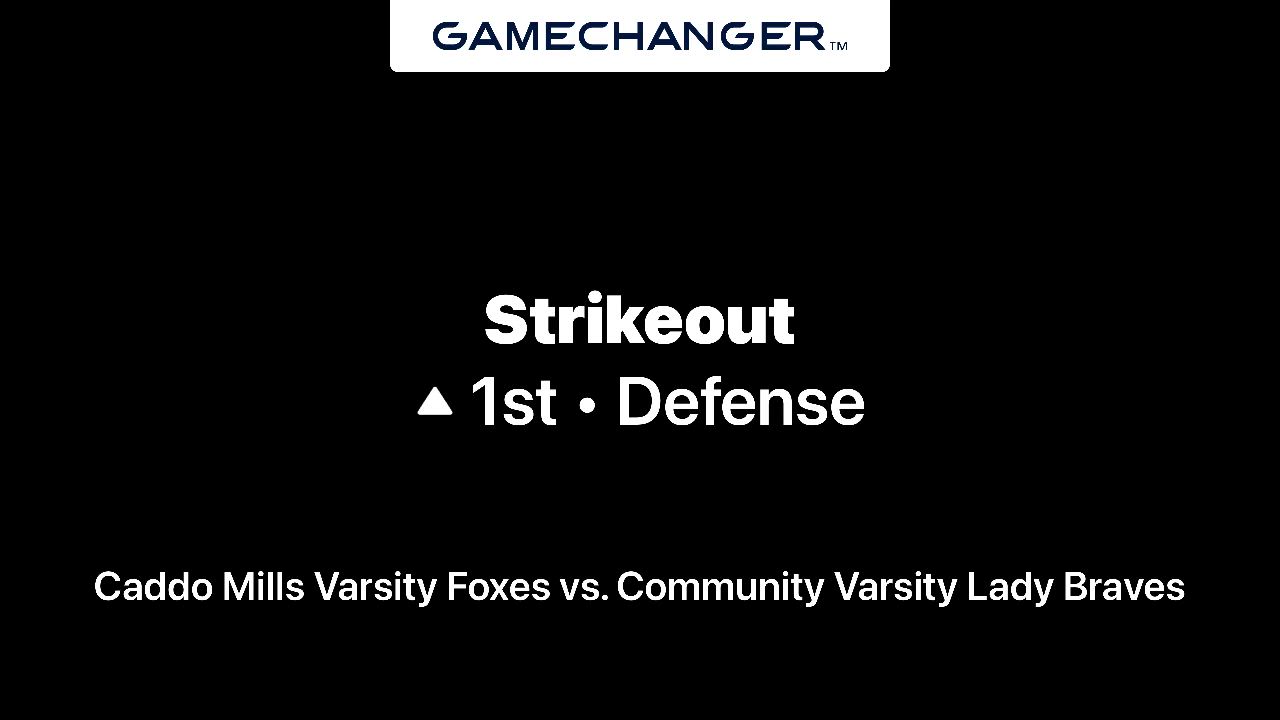 GAMECHANGER™

Strikeout
▲ 1st • Defense

Caddo Mills Varsity Foxes vs. Community Varsity Lady Braves